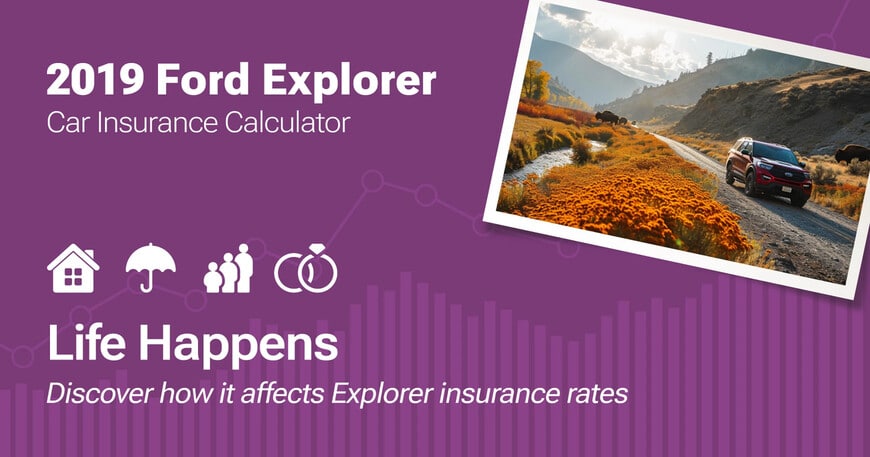 2019 Ford Explorer
Car Insurance Calculator

Life Happens
Discover how it affects Explorer insurance rates